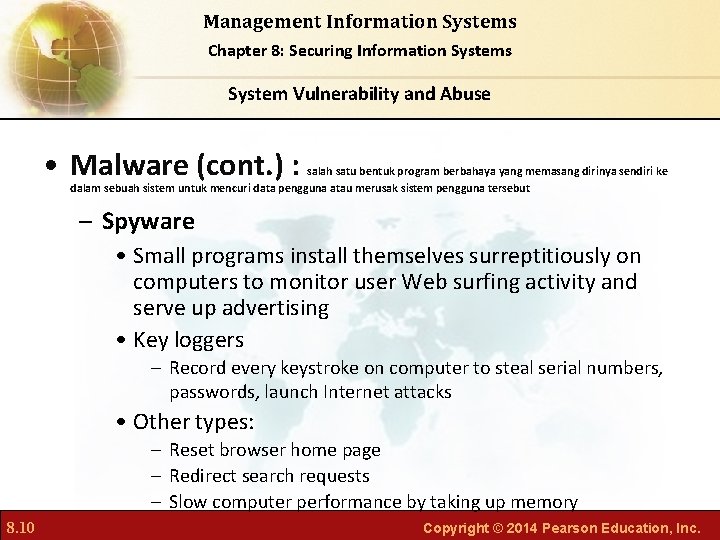 Management Information Systems
Chapter 8: Securing Information Systems

System Vulnerability and Abuse

• Malware (cont.) : salah satu bentuk program berbahaya yang memasang dirinya sendiri ke dalam sebuah sistem untuk mencuri data pengguna atau merusak sistem pengguna tersebut

– Spyware

• Small programs install themselves surreptitiously on computers to monitor user Web surfing activity and serve up advertising

• Key loggers

– Record every keystroke on computer to steal serial numbers, passwords, launch Internet attacks

• Other types:

– Reset browser home page

– Redirect search requests

– Slow computer performance by taking up memory

8.10

Copyright © 2014 Pearson Education, Inc.